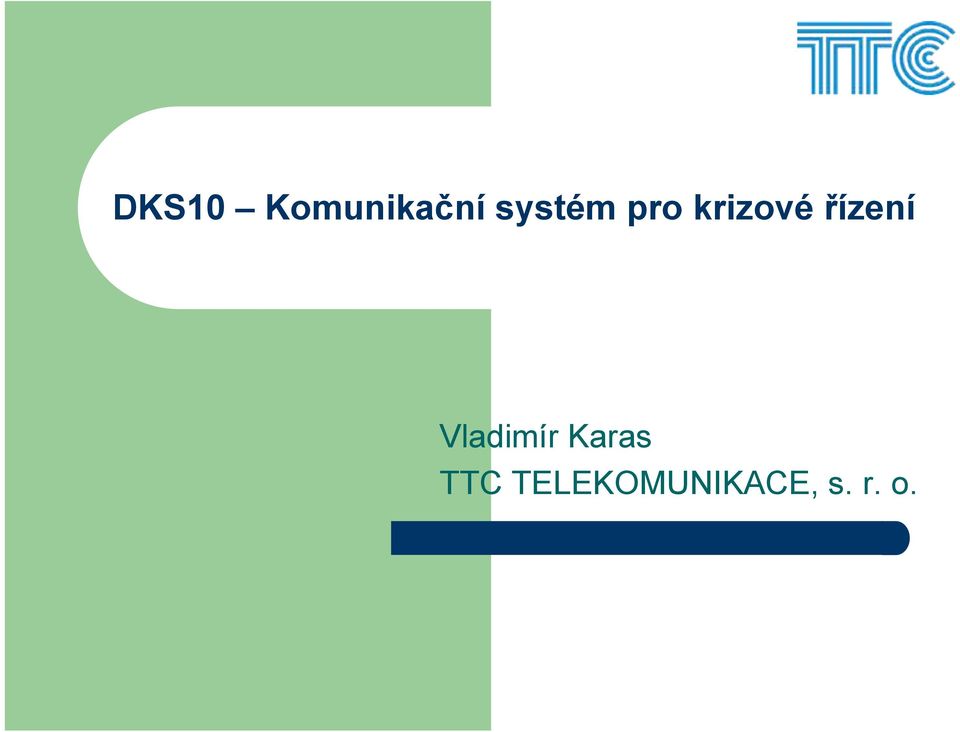 TTC

DKS10 – Komunikační systém pro krizové řízení

Vladimír Karas
TTC TELEKOMUNIKACE, s. r. o.